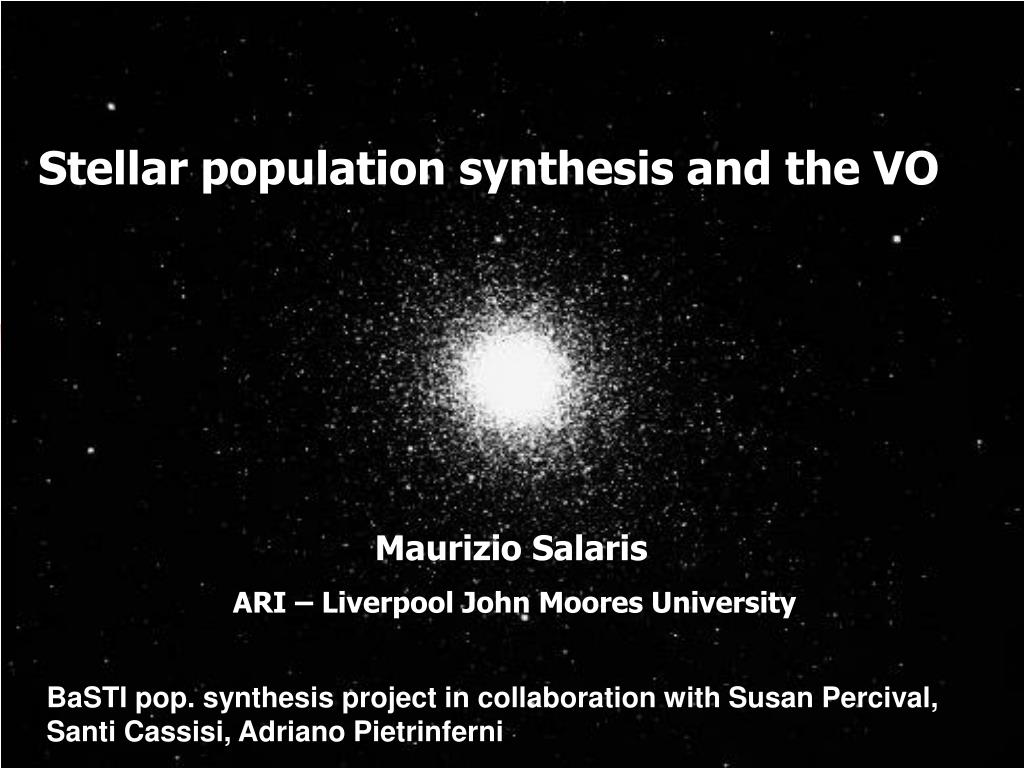 Stellar population synthesis and the VO

Maurizio Salaris

ARI – Liverpool John Moores University

BaSTI pop. synthesis project in collaboration with Susan Percival, Santi Cassisi, Adriano Pietrinferni